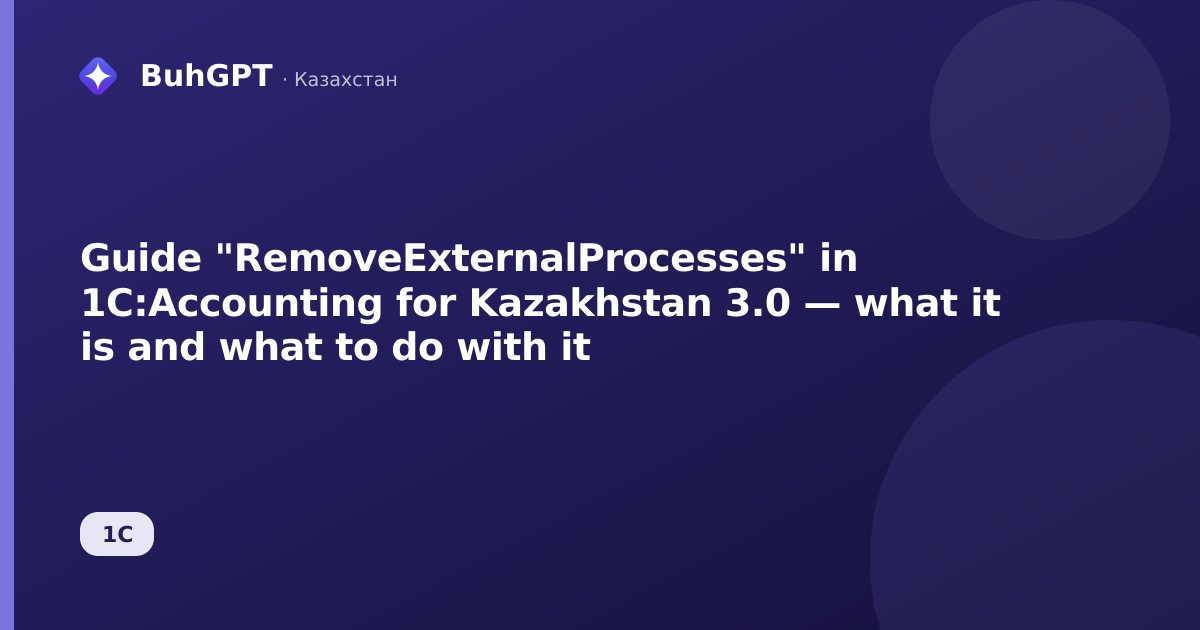 BuhGPT · Казахстан

Guide "RemoveExternalProcesses" in 1C:Accounting for Kazakhstan 3.0 — what it is and what to do with it

1C